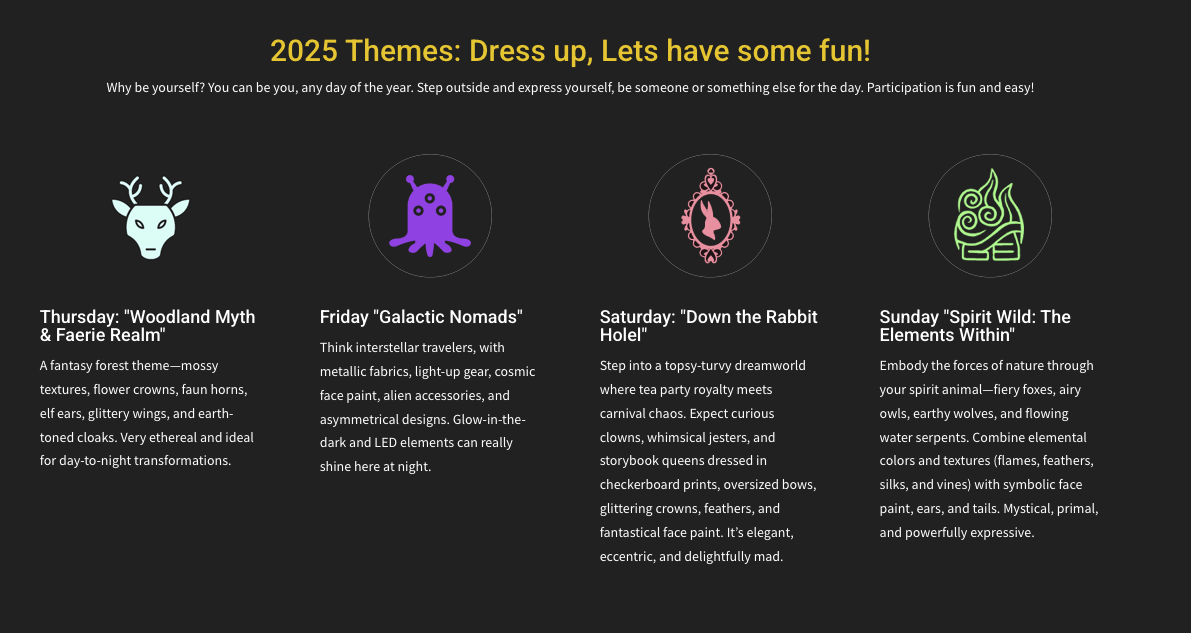 2025 Themes: Dress up, Lets have some fun!

Why be yourself? You can be you, any day of the year. Step outside and express yourself, be someone or something else for the day. Participation is fun and easy!

Thursday: "Woodland Myth & Faerie Realm"

A fantasy forest theme—mossy textures, flower crowns, faun horns, elf ears, glittery wings, and earth-toned cloaks. Very ethereal and ideal for day-to-night transformations.

Friday "Galactic Nomads"

Think interstellar travelers, with metallic fabrics, light-up gear, cosmic face paint, alien accessories, and asymmetrical designs. Glow-in-the-dark and LED elements can really shine here at night.

Saturday: "Down the Rabbit Holel"

Step into a topsy-turvy dreamworld where tea party royalty meets carnival chaos. Expect curious clowns, whimsical jesters, and storybook queens dressed in checkerboard prints, oversized bows, glittering crowns, feathers, and fantastical face paint. It's elegant, eccentric, and delightfully mad.

Sunday "Spirit Wild: The Elements Within"

Embody the forces of nature through your spirit animal—fiery foxes, airy owls, earthy wolves, and flowing water serpents. Combine elemental colors and textures (flames, feathers, silks, and vines) with symbolic face paint, ears, and tails. Mystical, primal, and powerfully expressive.